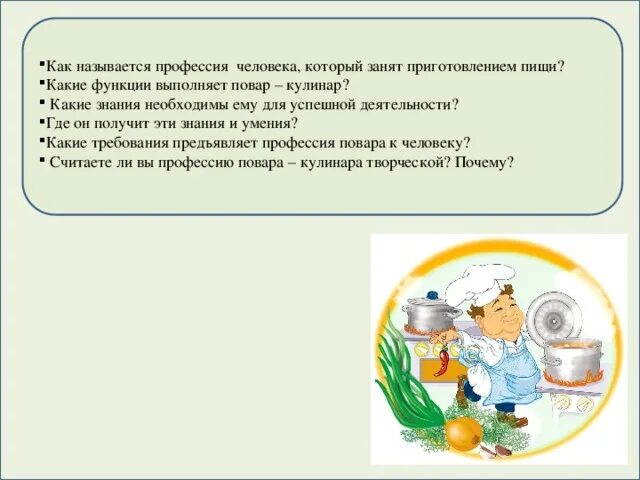 ▪Как называется профессия человека, который занят приготовлением пищи?
▪Какие функции выполняет повар – кулинар?
▪ Какие знания необходимы ему для успешной деятельности?
▪Где он получит эти знания и умения?
▪Какие требования предъявляет профессия повара к человеку?
▪ Считаете ли вы профессию повара – кулинара творческой? Почему?